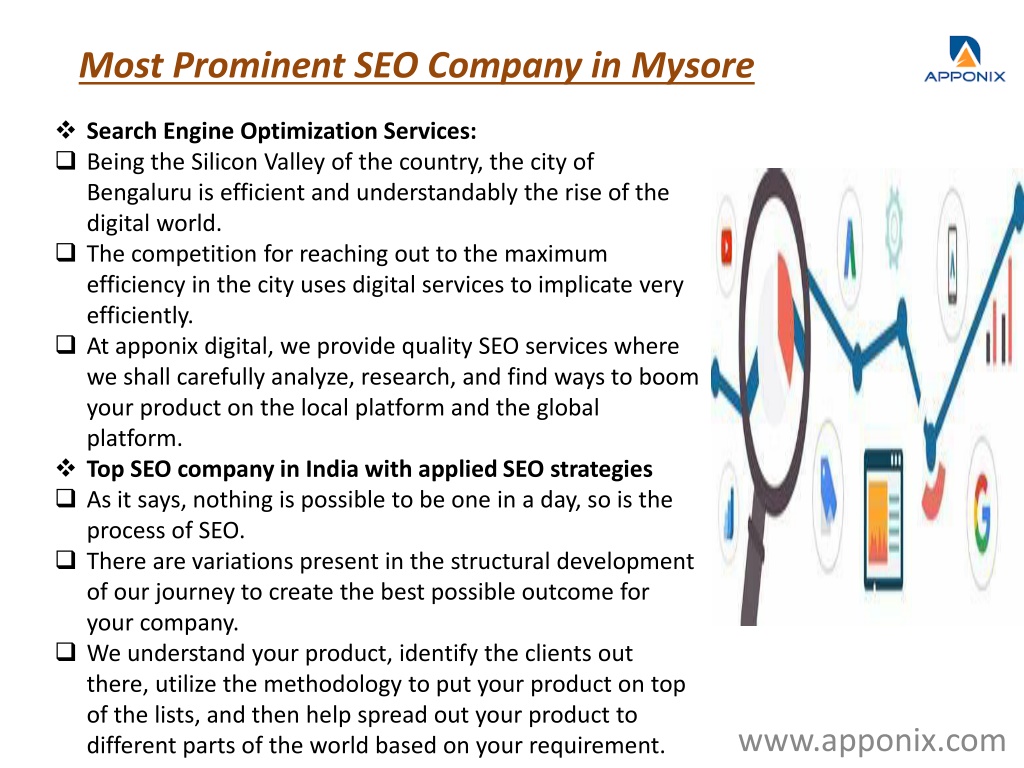 Most Prominent SEO Company in Mysore

APPONIX

❖ Search Engine Optimization Services:
❑ Being the Silicon Valley of the country, the city of Bengaluru is efficient and understandably the rise of the digital world.
❑ The competition for reaching out to the maximum efficiency in the city uses digital services to implicate very efficiently.
❑ At apponix digital, we provide quality SEO services where we shall carefully analyze, research, and find ways to boom your product on the local platform and the global platform.
❖ Top SEO company in India with applied SEO strategies
❑ As it says, nothing is possible to be one in a day, so is the process of SEO.
❑ There are variations present in the structural development of our journey to create the best possible outcome for your company.
❑ We understand your product, identify the clients out there, utilize the methodology to put your product on top of the lists, and then help spread out your product to different parts of the world based on your requirement.

www.apponix.com